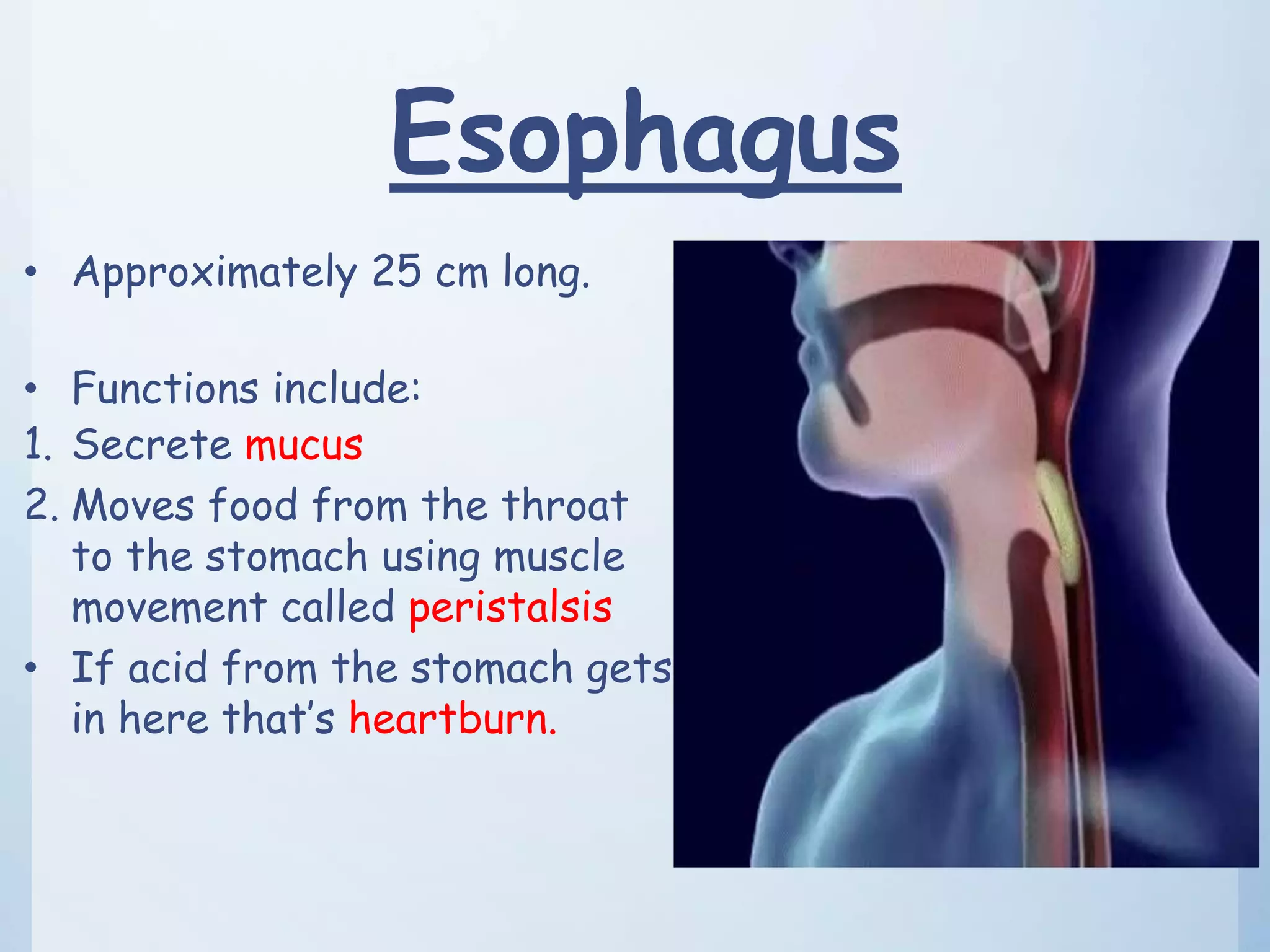 Esophagus

• Approximately 25 cm long.

• Functions include:
1. Secrete mucus
2. Moves food from the throat to the stomach using muscle movement called peristalsis
• If acid from the stomach gets in here that's heartburn.